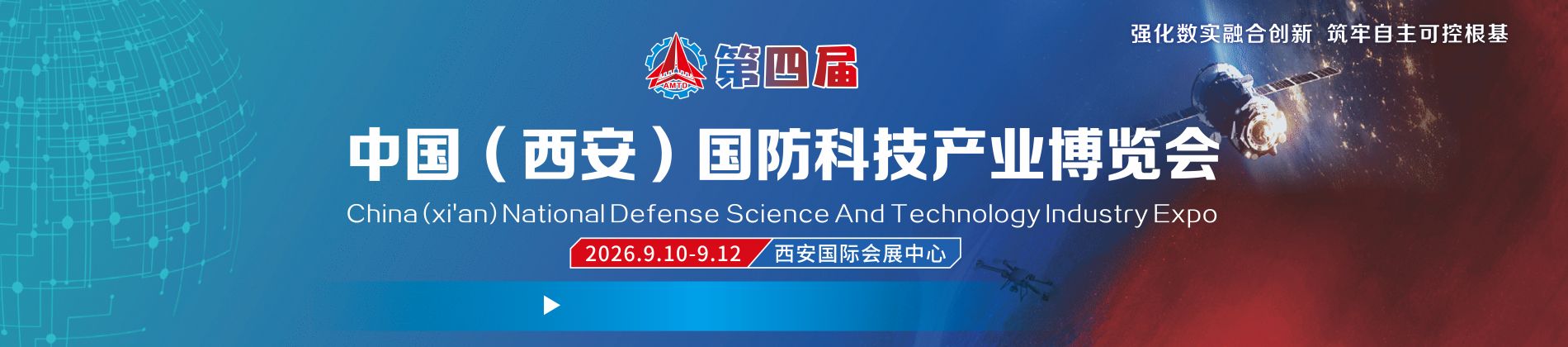 强化数实融合创新 筑牢自主可控根基

AMTD

第四届

中国（西安）国防科技产业博览会

China (xi'an) National Defense Science And Technology Industry Expo

2026.9.10-9.12 西安国际会展中心